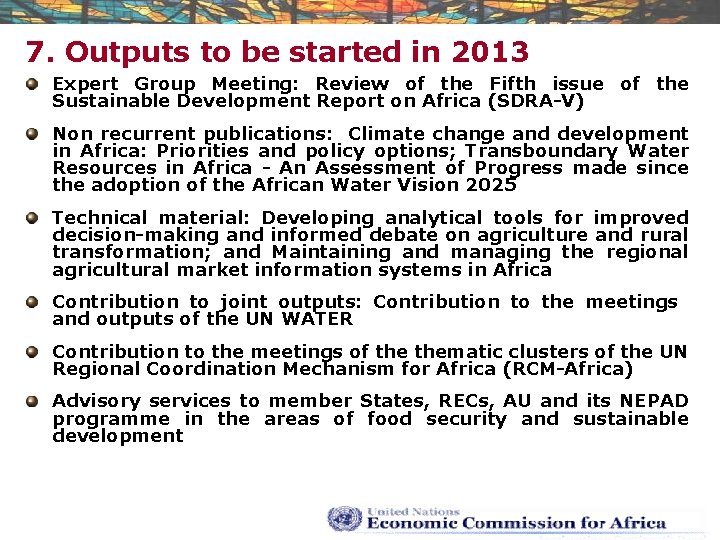 7. Outputs to be started in 2013

Expert Group Meeting: Review of the Fifth issue of the Sustainable Development Report on Africa (SDRA-V)

Non recurrent publications: Climate change and development in Africa: Priorities and policy options; Transboundary Water Resources in Africa - An Assessment of Progress made since the adoption of the African Water Vision 2025

Technical material: Developing analytical tools for improved decision-making and informed debate on agriculture and rural transformation; and Maintaining and managing the regional agricultural market information systems in Africa

Contribution to joint outputs: Contribution to the meetings and outputs of the UN WATER

Contribution to the meetings of the thematic clusters of the UN Regional Coordination Mechanism for Africa (RCM-Africa)

Advisory services to member States, RECs, AU and its NEPAD programme in the areas of food security and sustainable development

United Nations
Economic Commission for Africa